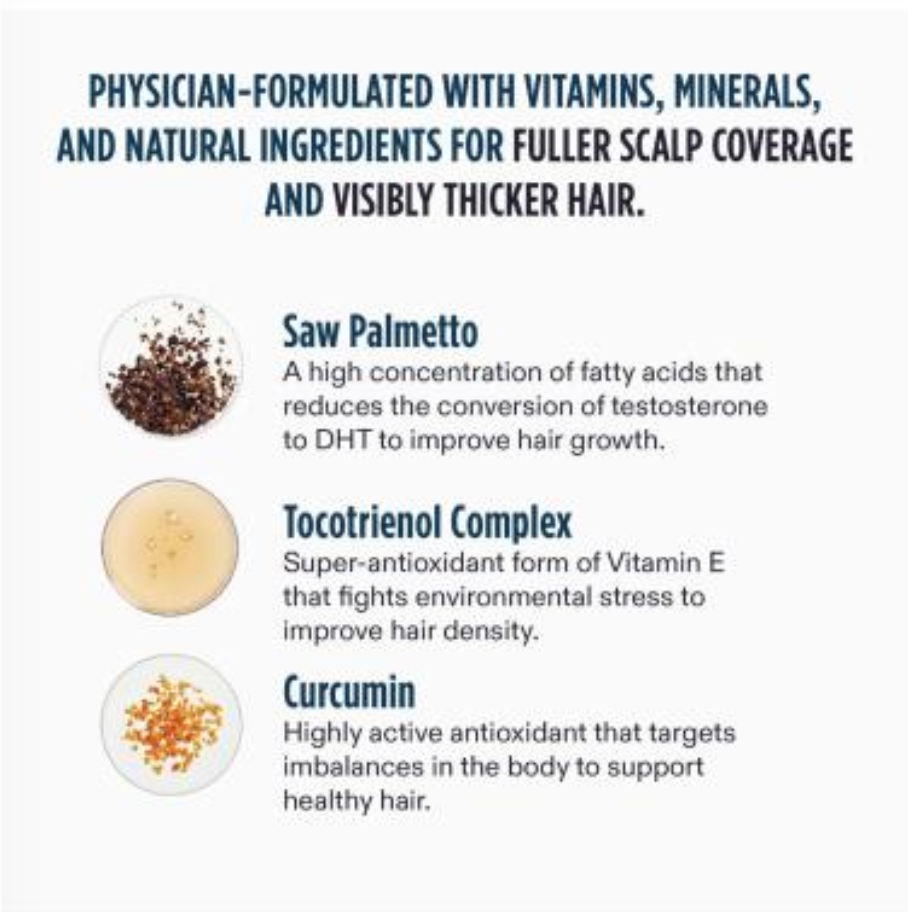 PHYSICIAN-FORMULATED WITH VITAMINS, MINERALS, AND NATURAL INGREDIENTS FOR FULLER SCALP COVERAGE AND VISIBLY THICKER HAIR.

Saw Palmetto
A high concentration of fatty acids that reduces the conversion of testosterone to DHT to improve hair growth.

Tocotrienol Complex
Super-antioxidant form of Vitamin E that fights environmental stress to improve hair density.

Curcumin
Highly active antioxidant that targets imbalances in the body to support healthy hair.